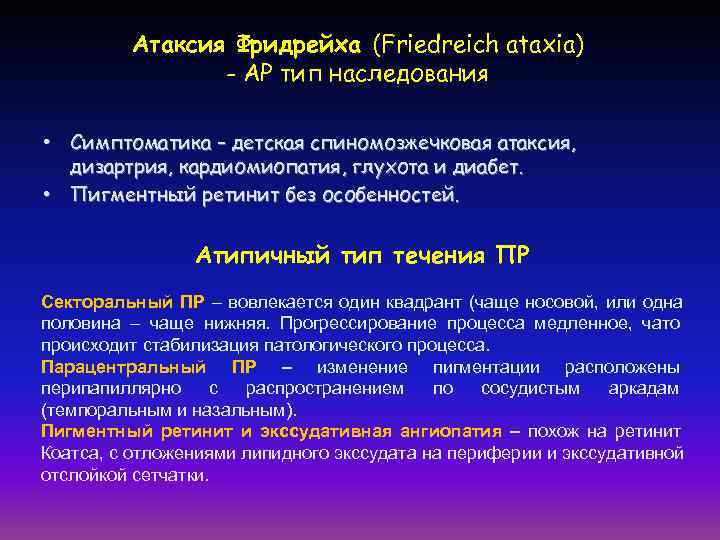 Атаксия Фридрейха (Friedreich ataxia) - АР тип наследования

• Симптоматика – детская спиномозжечковая атаксия, дизартрия, кардиомиопатия, глухота и диабет.
• Пигментный ретинит без особенностей.

Атипичный тип течения ПР

Секторальный ПР – вовлекается один квадрант (чаще носовой, или одна половина – чаще нижняя. Прогрессирование процесса медленное, чато происходит стабилизация патологического процесса.
Парацентральный ПР – изменение пигментации расположены перипапиллярно с распространением по сосудистым аркадам (темпоральным и назальным).
Пигментный ретинит и экссудативная ангиопатия – похож на ретинит Коатса, с отложениями липидного экссудата на периферии и экссудативной отслойкой сетчатки.